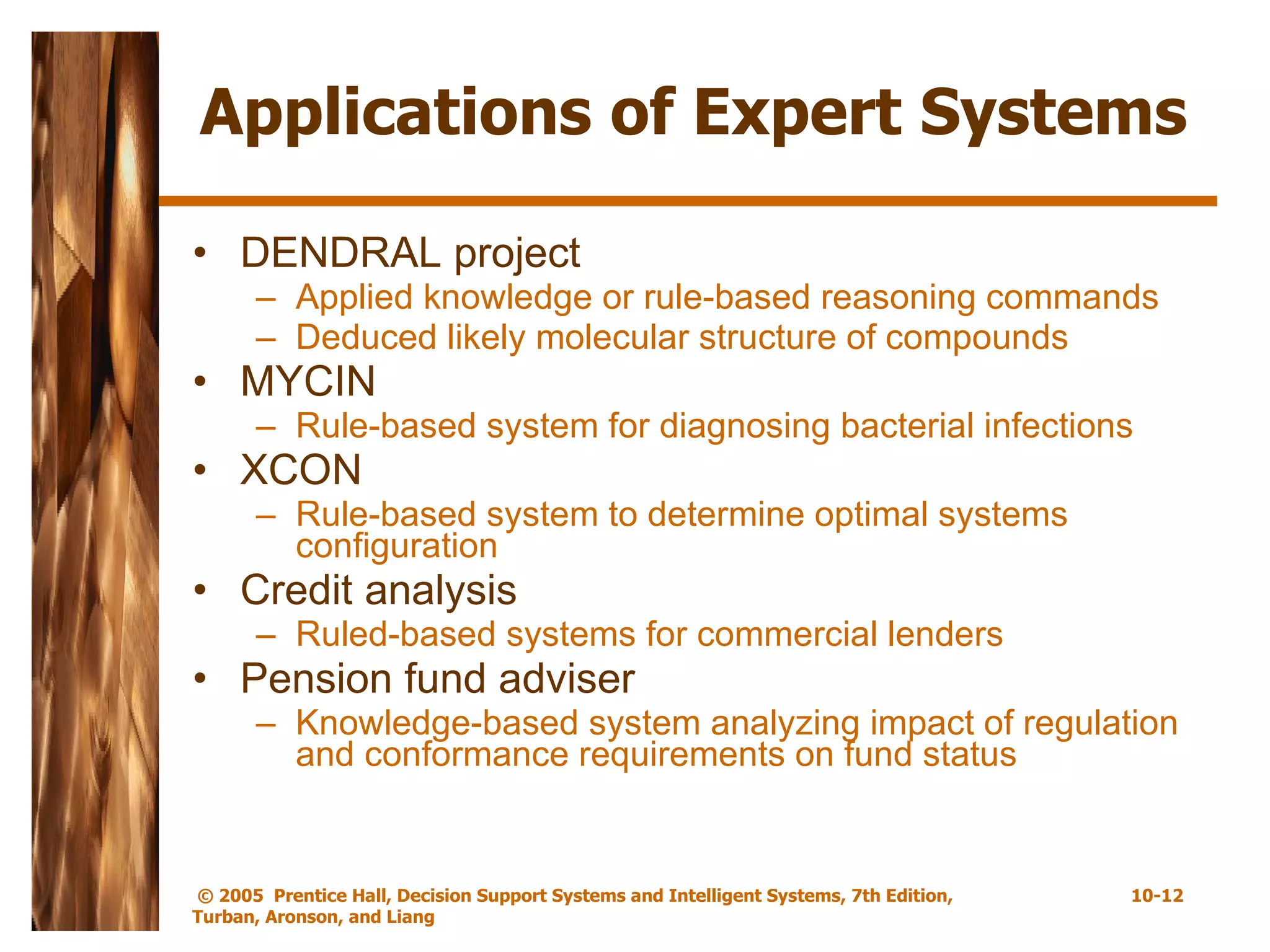 Applications of Expert Systems

• DENDRAL project
  – Applied knowledge or rule-based reasoning commands
  – Deduced likely molecular structure of compounds
• MYCIN
  – Rule-based system for diagnosing bacterial infections
• XCON
  – Rule-based system to determine optimal systems configuration
• Credit analysis
  – Ruled-based systems for commercial lenders
• Pension fund adviser
  – Knowledge-based system analyzing impact of regulation and conformance requirements on fund status

© 2005 Prentice Hall, Decision Support Systems and Intelligent Systems, 7th Edition, Turban, Aronson, and Liang

10-12